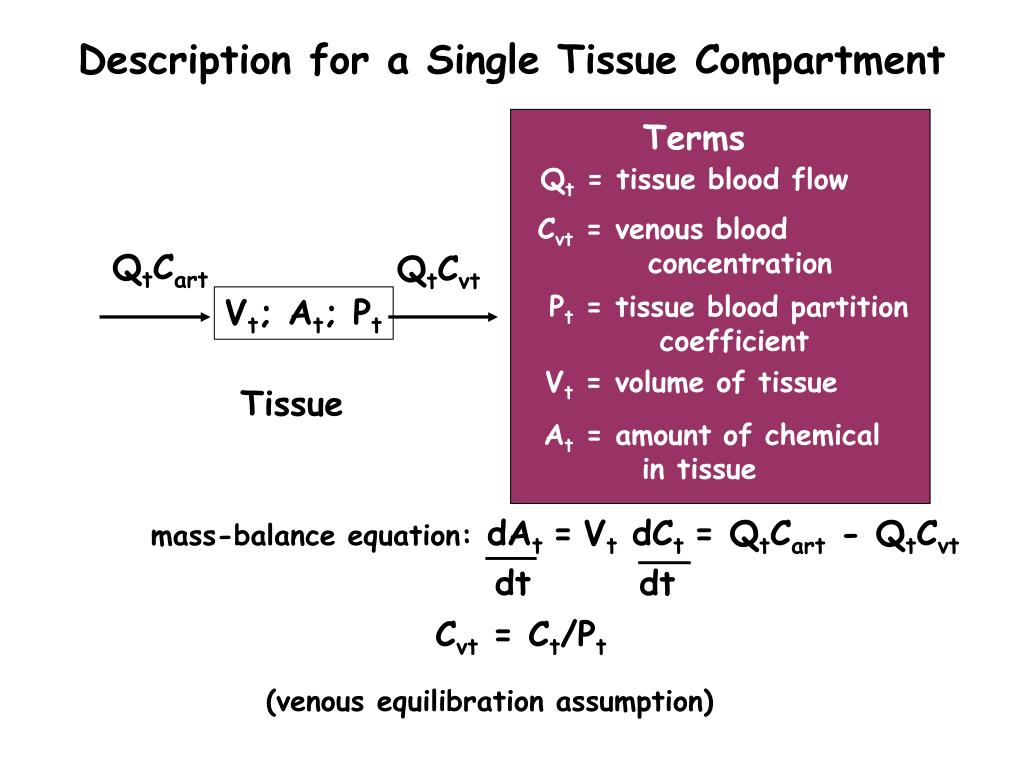 Description for a Single Tissue Compartment

$Q_tC_{art}$

$V_t$; $A_t$; $P_t$

$Q_tC_{vt}$

Tissue

Terms

$Q_t$ = tissue blood flow

$C_{vt}$ = venous blood concentration

$P_t$ = tissue blood partition coefficient

$V_t$ = volume of tissue

$A_t$ = amount of chemical in tissue

mass-balance equation: $\frac{dA_t}{dt} = V_t \frac{dC_t}{dt} = Q_tC_{art} - Q_tC_{vt}$

$C_{vt} = C_t/P_t$

(venous equilibration assumption)